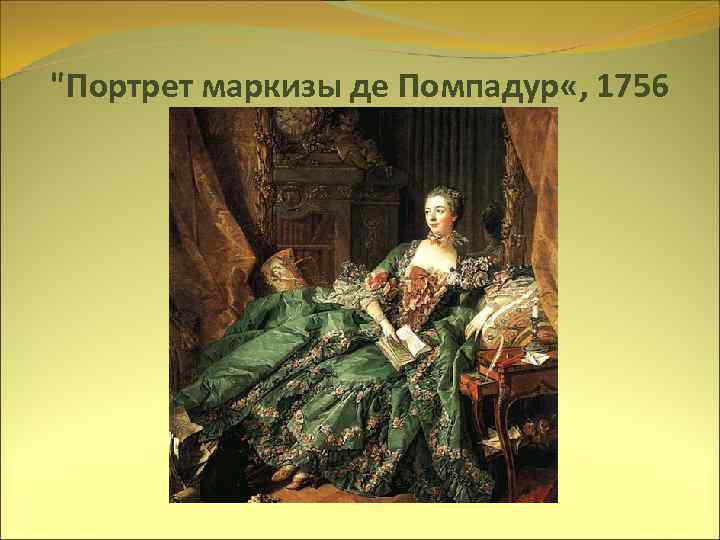 "Портрет маркизы де Помпадур«, 1756